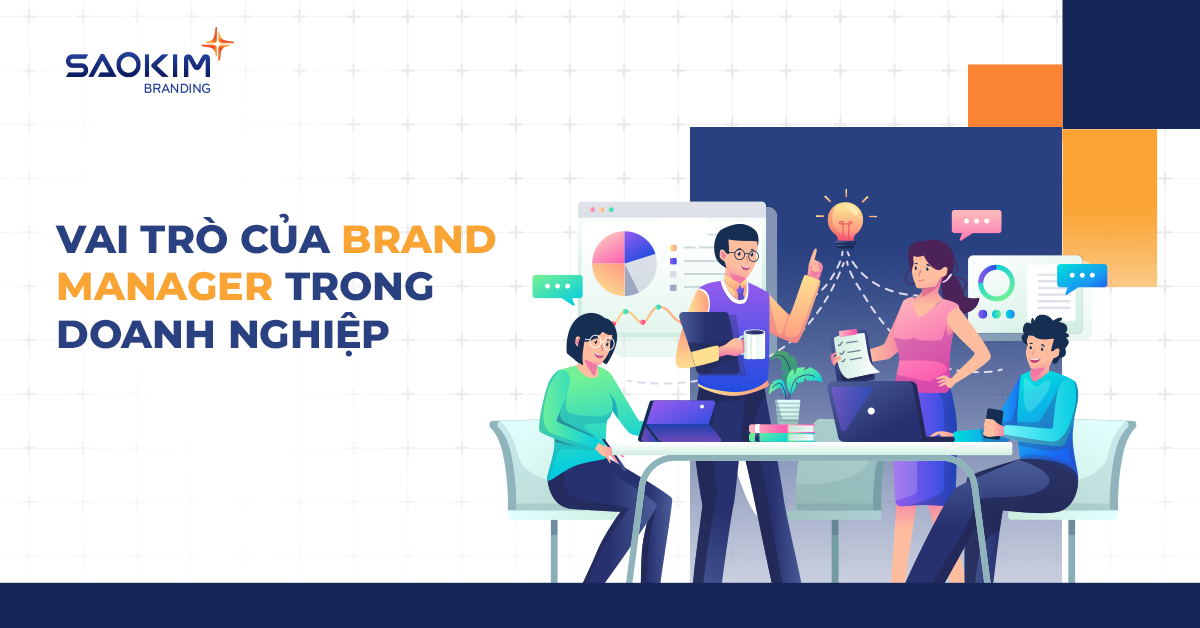 SAOKIM
BRANDING

VAI TRÒ CỦA BRAND MANAGER TRONG DOANH NGHIỆP